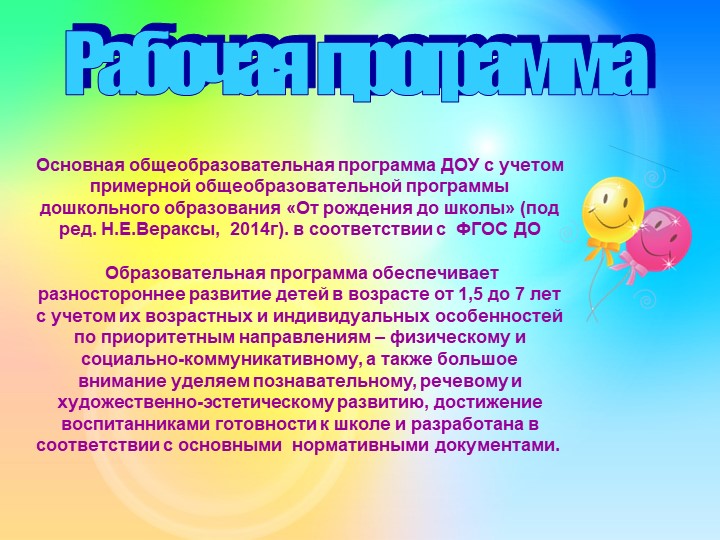 Рабочая программа

Основная общеобразовательная программа ДОУ с учетом примерной общеобразовательной программы дошкольного образования «От рождения до школы» (под ред. Н.Е.Вераксы, 2014г). в соответствии с ФГОС ДО

Образовательная программа обеспечивает разностороннее развитие детей в возрасте от 1,5 до 7 лет с учетом их возрастных и индивидуальных особенностей по приоритетным направлениям – физическому и социально-коммуникативному, а также большое внимание уделяем познавательному, речевому и художественно-эстетическому развитию, достижение воспитанниками готовности к школе и разработана в соответствии с основными нормативными документами.